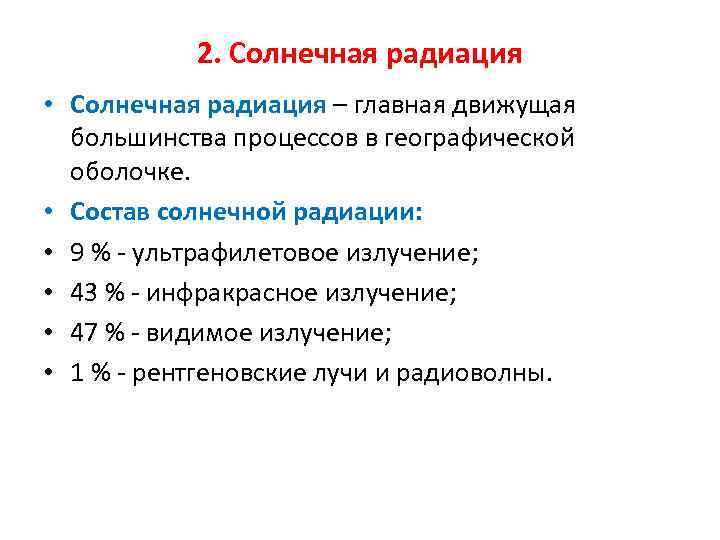 2. Солнечная радиация

• Солнечная радиация – главная движущая большинства процессов в географической оболочке.
• Состав солнечной радиации:
• 9 % - ультрафилетовое излучение;
• 43 % - инфракрасное излучение;
• 47 % - видимое излучение;
• 1 % - рентгеновские лучи и радиоволны.